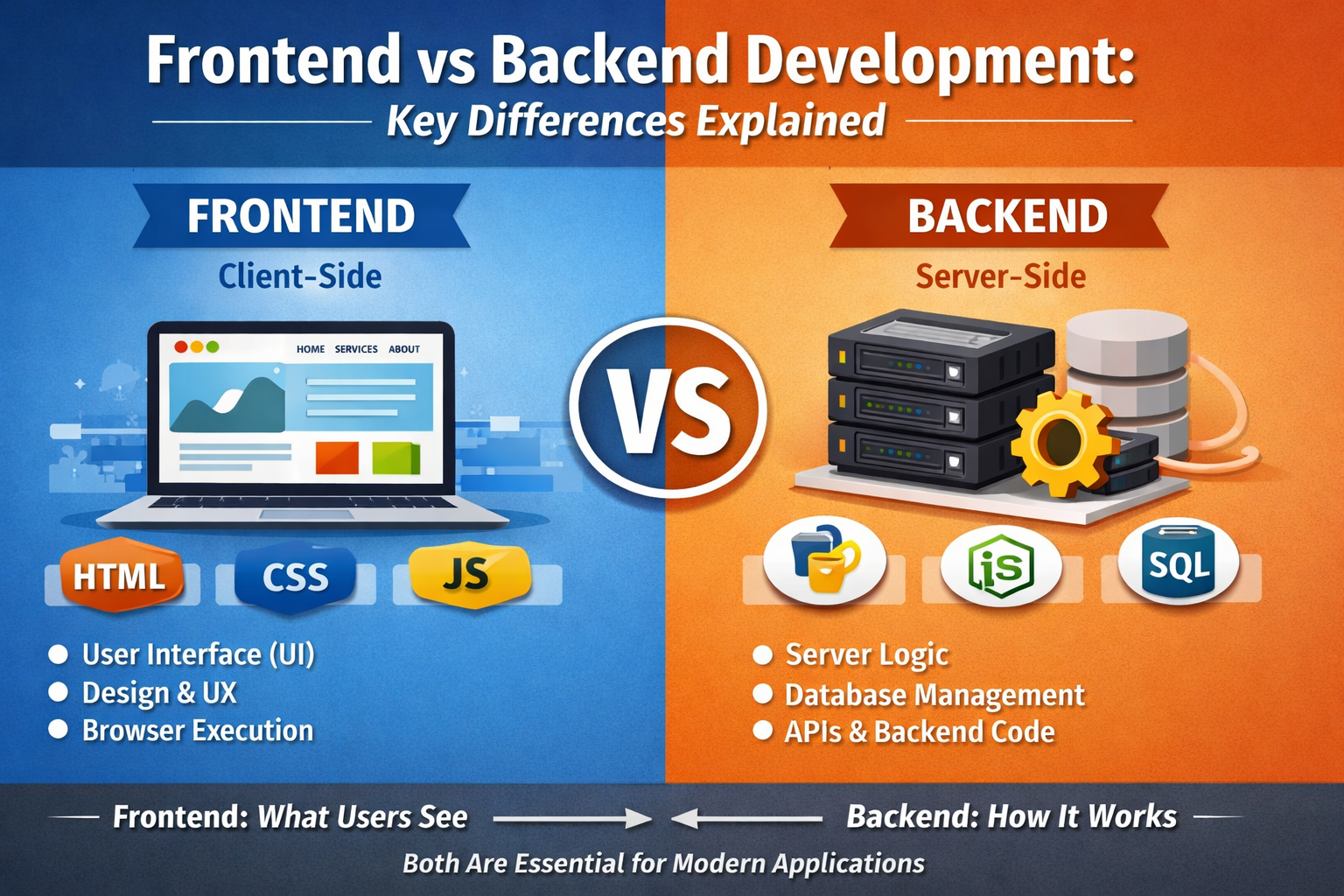 Frontend vs Backend Development:
Key Differences Explained

FRONTEND
Client-Side

HOME SERVICES ABOUT

HTML CSS JS

- User Interface (UI)
- Design & UX
- Browser Execution

VS

BACKEND
Server-Side

js SQL

- Server Logic
- Database Management
- APIs & Backend Code

Frontend: What Users See
Backend: How It Works

Both Are Essential for Modern Applications